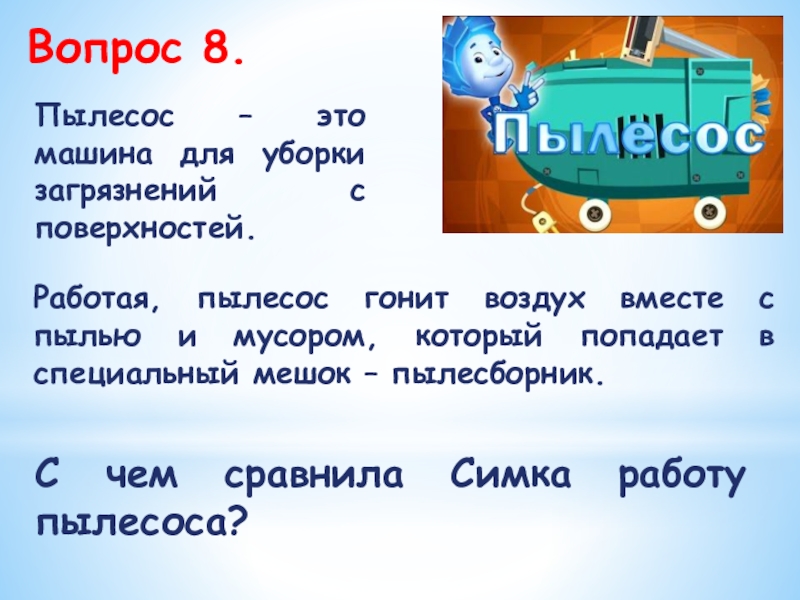 Вопрос 8.

Пылесос – это машина для уборки загрязнений с поверхностей.

Пылесос

Работая, пылесос гонит воздух вместе с пылью и мусором, который попадает в специальный мешок – пылесборник.

С чем сравнила Симка работу пылесоса?